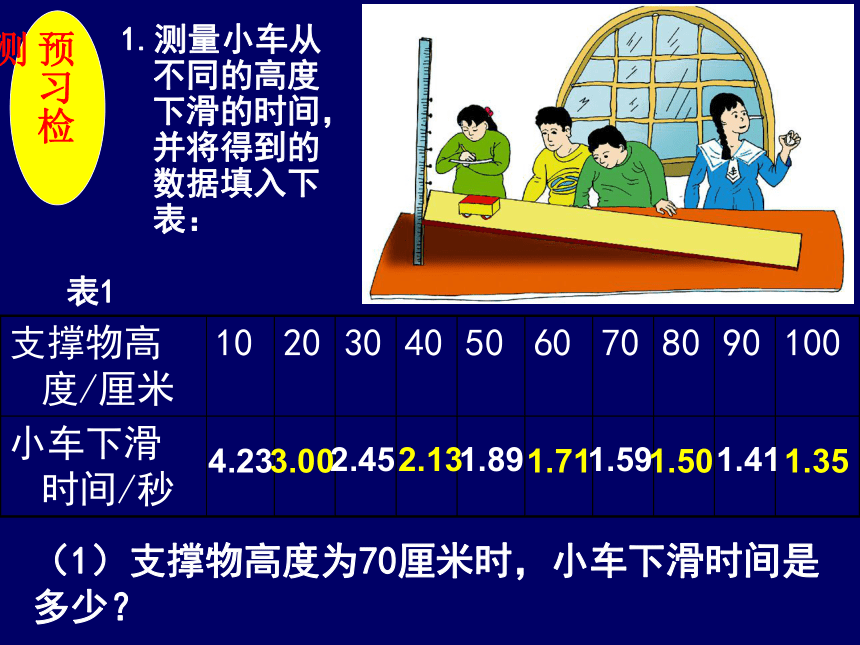 测 预习检

1. 测量小车从不同的高度下滑的时间，并将得到的数据填入下表：

表1

| 支撑物高度/厘米 | 10 | 20 | 30 | 40 | 50 | 60 | 70 | 80 | 90 | 100 |
|---|---|---|---|---|---|---|---|---|---|---|
| 小车下滑时间/秒 | 4.23 | 3.00 | 2.45 | 2.13 | 1.89 | 1.71 | 1.59 | 1.50 | 1.41 | 1.35 |

（1）支撑物高度为70厘米时，小车下滑时间是多少？